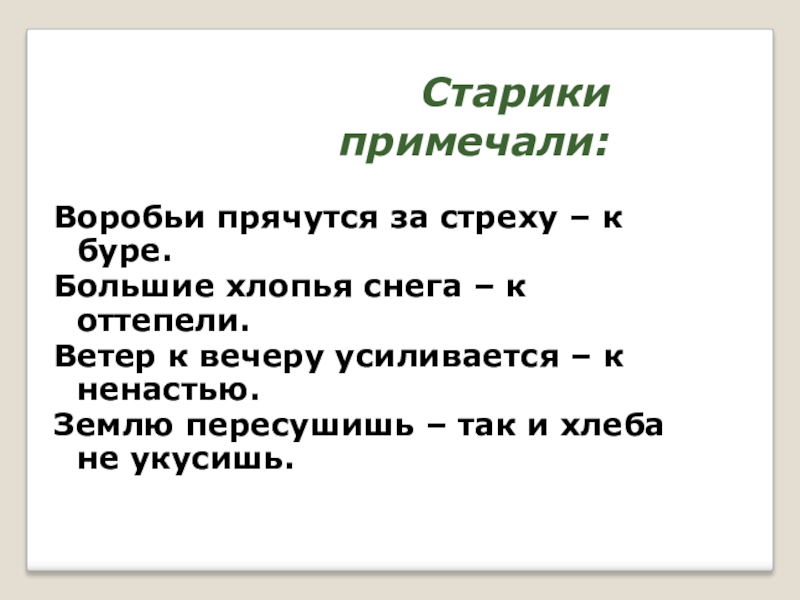 Старики примечали:

Воробьи прячутся за стреху – к буре.

Большие хлопья снега – к оттепели.

Ветер к вечеру усиливается – к ненастью.

Землю пересушишь – так и хлеба не укусишь.